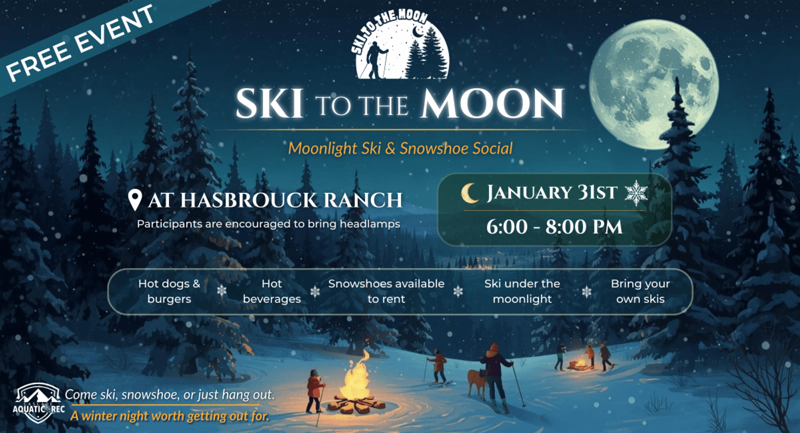 FREE EVENT

SKI TO THE MOON

SKI TO THE MOON

Moonlight Ski & Snowshoe Social

AT HASBROUCK RANCH

Participants are encouraged to bring headlamps

JANUARY 31ST

6:00 - 8:00 PM

Hot dogs & burgers

Hot beverages

Snowshoes available to rent

Ski under the moonlight

Bring your own skis

AQUATIC REC

Come ski, snowshoe, or just hang out.

A winter night worth getting out for.